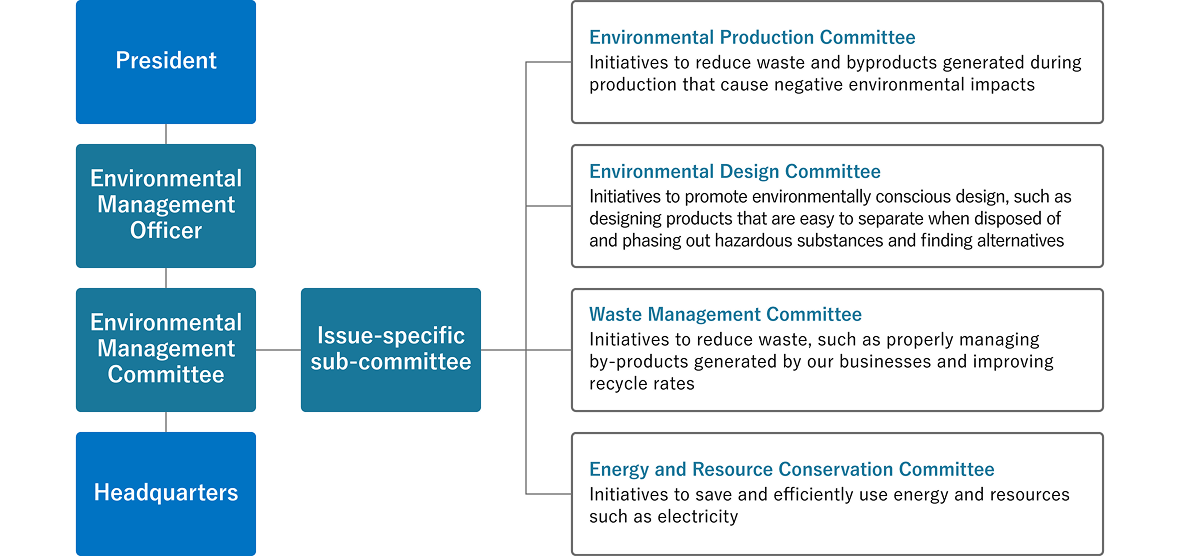 President

Environmental Management Officer

Environmental Management Committee

Headquarters

Issue-specific sub-committee

Environmental Production Committee
Initiatives to reduce waste and byproducts generated during production that cause negative environmental impacts

Environmental Design Committee
Initiatives to promote environmentally conscious design, such as designing products that are easy to separate when disposed of and phasing out hazardous substances and finding alternatives

Waste Management Committee
Initiatives to reduce waste, such as properly managing by-products generated by our businesses and improving recycle rates

Energy and Resource Conservation Committee
Initiatives to save and efficiently use energy and resources such as electricity